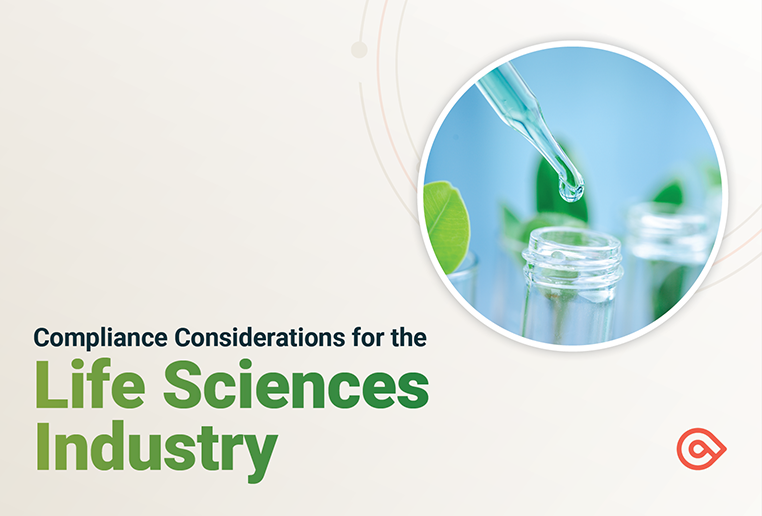 Compliance Considerations for the

Life Sciences Industry